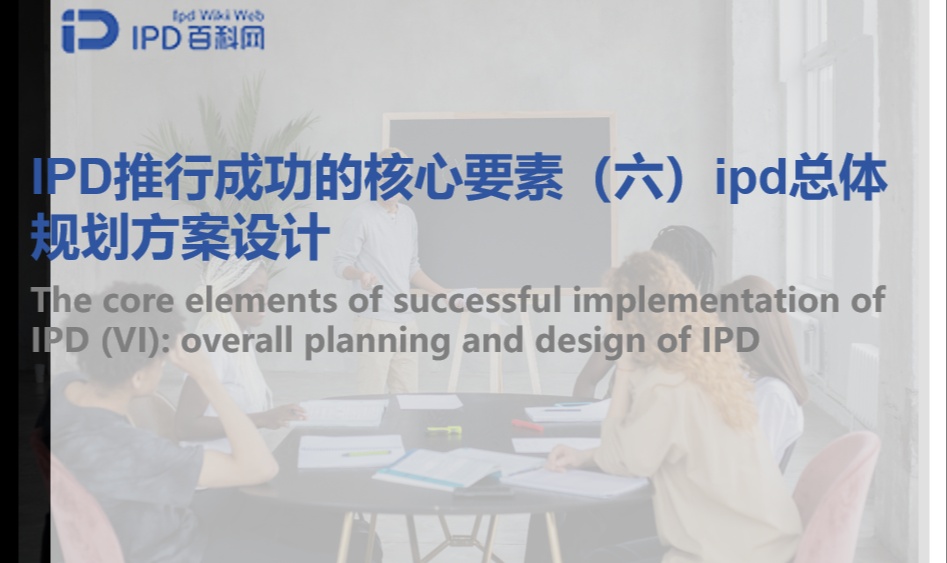 Ipd Wiki Web
IPD百科网

IPD推行成功的核心要素（六）ipd总体规划方案设计

The core elements of successful implementation of IPD (VI): overall planning and design of IPD